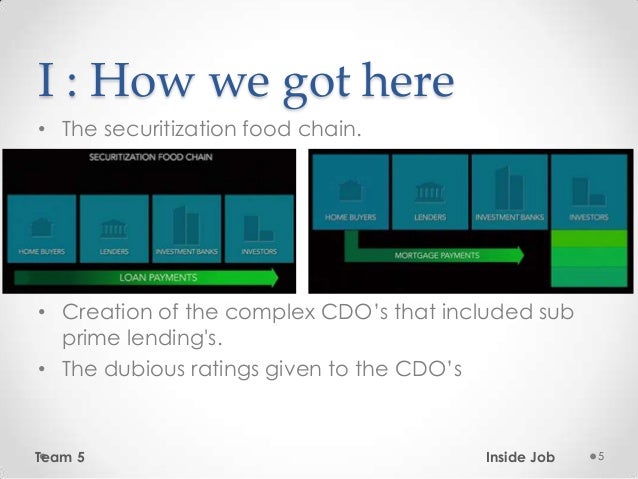 I : How we got here

• The securitization food chain.

SECURITIZATION FOOD CHAIN

HOME BUYERS LENDERS INVESTMENT BANKS INVESTORS

LOAN PAYMENTS

HOME BUYERS LENDERS INVESTMENT BANKS INVESTORS

MORTGAGE PAYMENTS

• Creation of the complex CDO's that included sub prime lending's.

• The dubious ratings given to the CDO's

Team 5

Inside Job

5